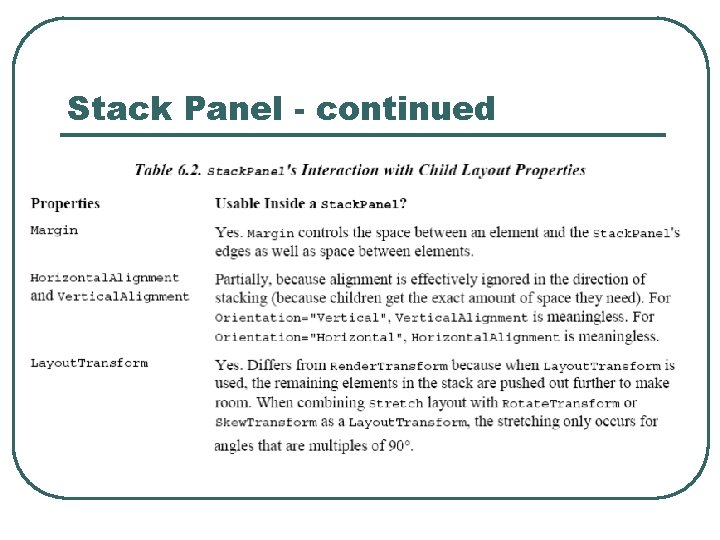 Stack Panel - continued

Table 6.2. StackPanel's Interaction with Child Layout Properties

| Properties | Usable Inside a StackPanel? |
|---|---|
| Margin | Yes. Margin controls the space between an element and the StackPanel's edges as well as space between elements. |
| HorizontalAlignment and VerticalAlignment | Partially, because alignment is effectively ignored in the direction of stacking (because children get the exact amount of space they need). For Orientation="Vertical", VerticalAlignment is meaningless. For Orientation="Horizontal", HorizontalAlignment is meaningless. |
| LayoutTransform | Yes. Differs from RenderTransform because when LayoutTransform is used, the remaining elements in the stack are pushed out further to make room. When combining Stretch layout with RotateTransform or SkewTransform as a LayoutTransform, the stretching only occurs for angles that are multiples of 90°. |